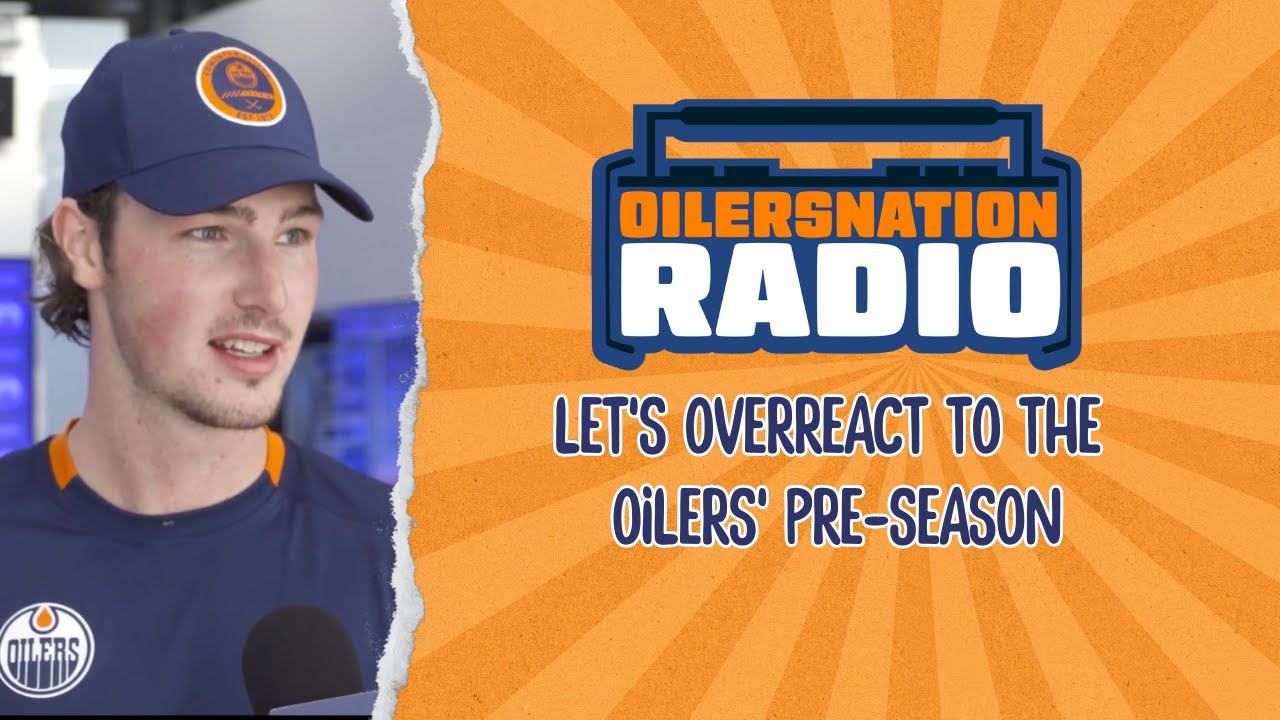 OILERSNATION
RADIO

LET'S OVERREACT TO THE OILERS' PRE-SEASON

OILERS